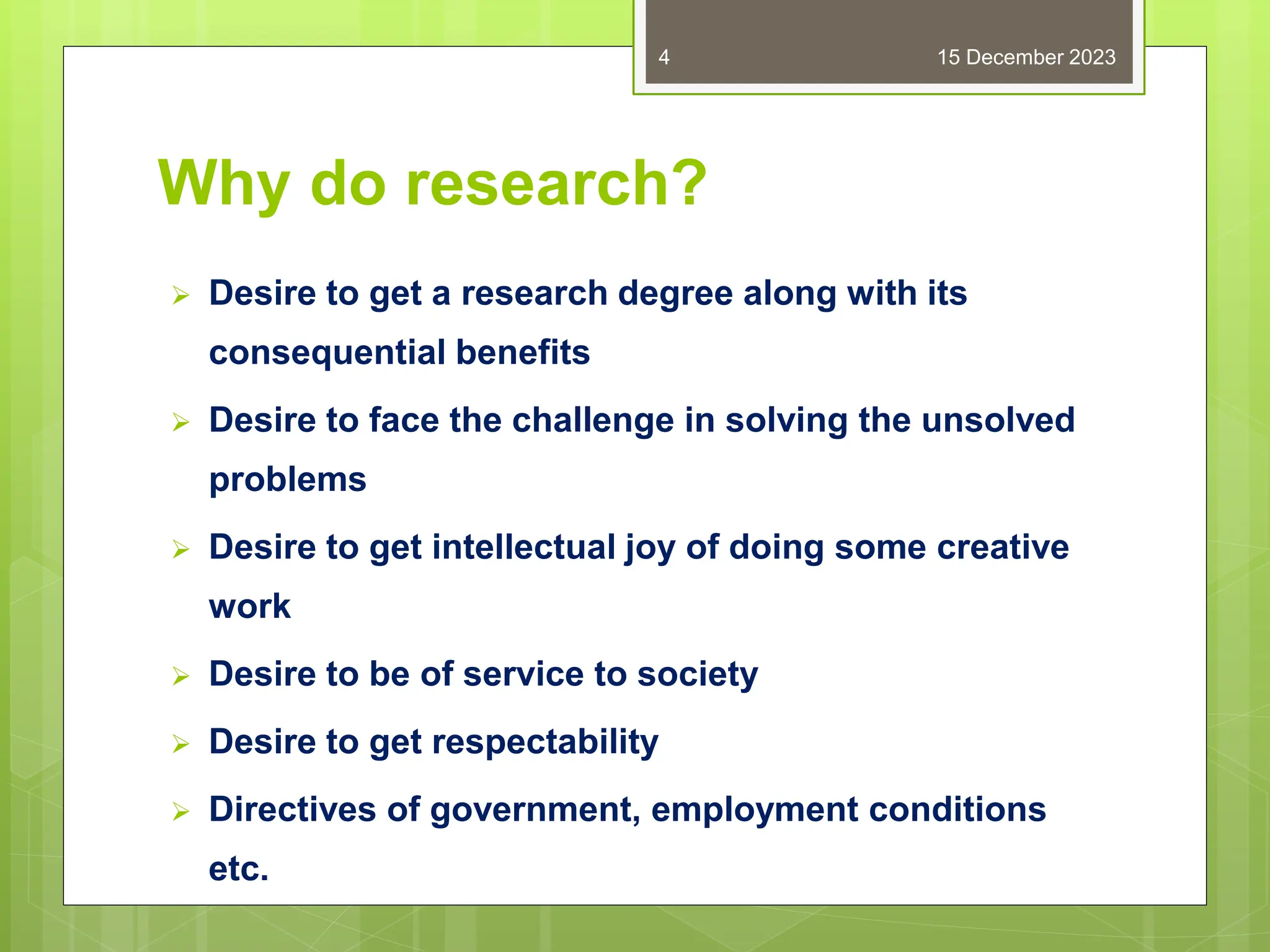 4

15 December 2023

Why do research?

➢ Desire to get a research degree along with its consequential benefits

➢ Desire to face the challenge in solving the unsolved problems

➢ Desire to get intellectual joy of doing some creative work

➢ Desire to be of service to society

➢ Desire to get respectability

➢ Directives of government, employment conditions etc.